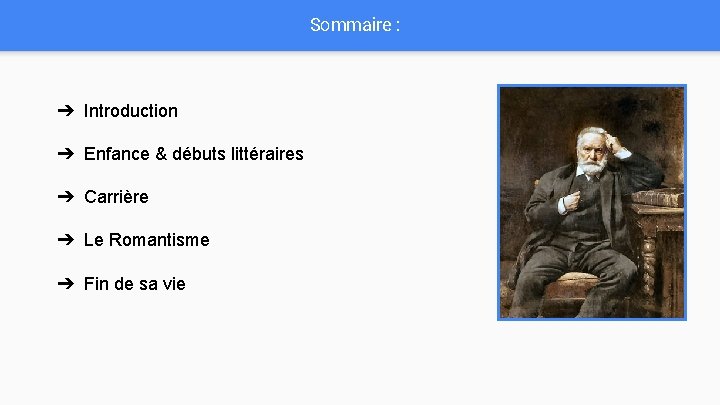 Sommaire :

➔ Introduction

➔ Enfance & débuts littéraires

➔ Carrière

➔ Le Romantisme

➔ Fin de sa vie